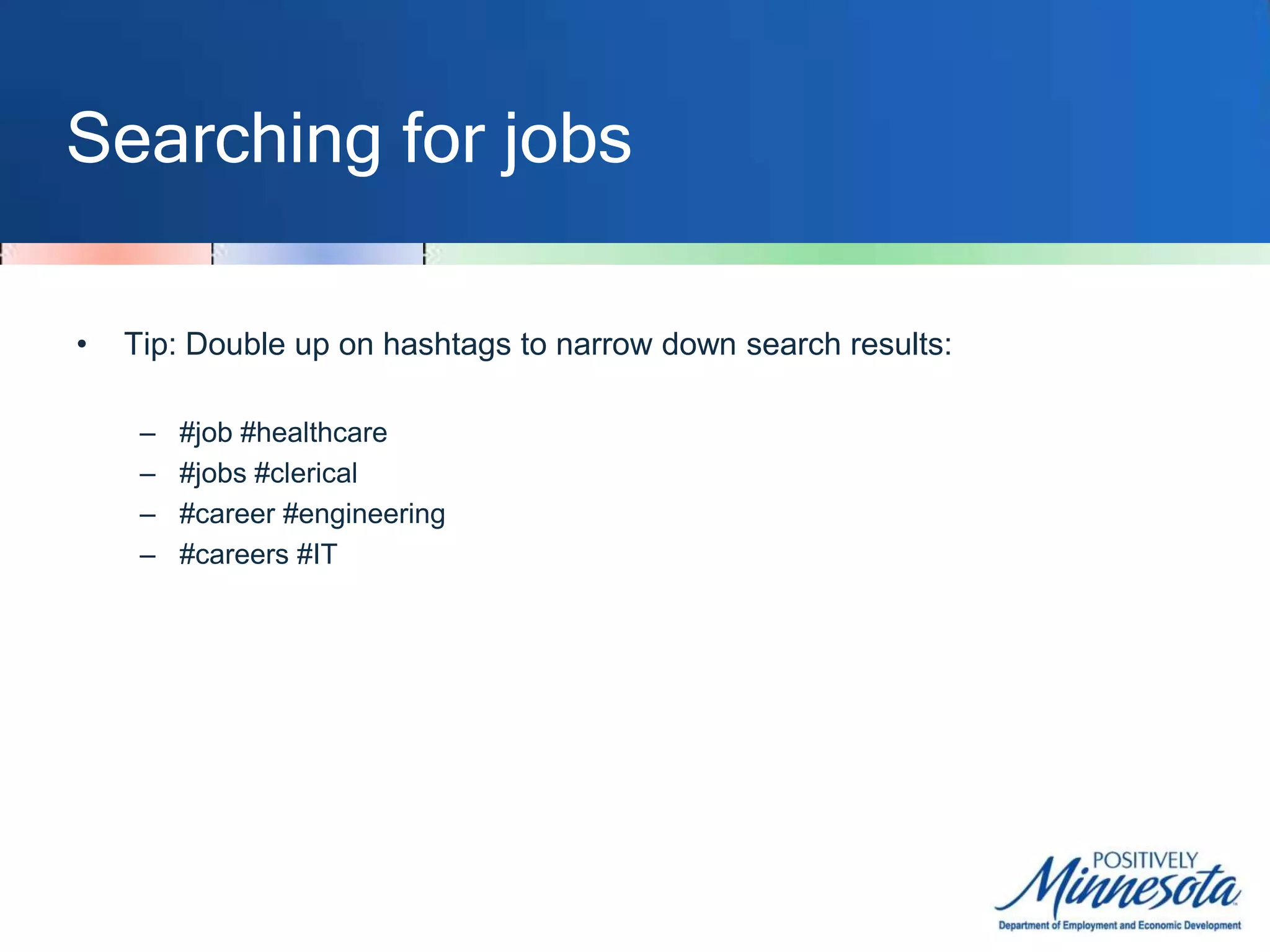 Searching for jobs

• Tip: Double up on hashtags to narrow down search results:

– #job #healthcare
– #jobs #clerical
– #career #engineering
– #careers #IT

POSITIVELY Minnesota
Department of Employment and Economic Development